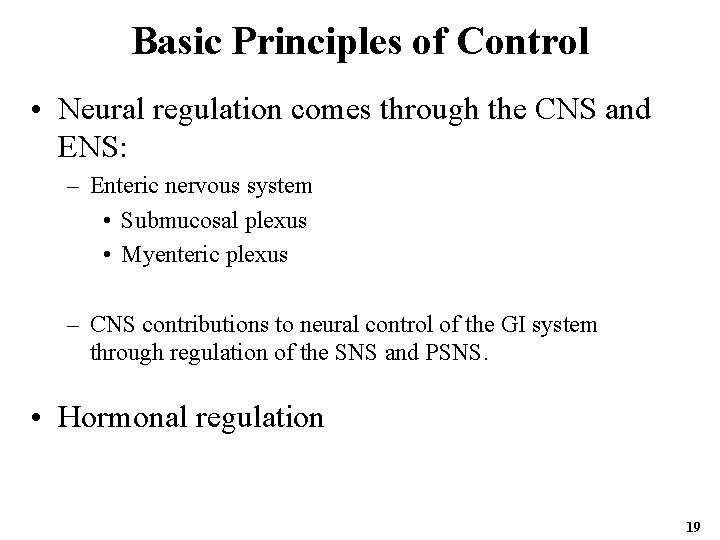 Basic Principles of Control

• Neural regulation comes through the CNS and ENS:

– Enteric nervous system

• Submucosal plexus

• Myenteric plexus

– CNS contributions to neural control of the GI system through regulation of the SNS and PSNS.

• Hormonal regulation

19